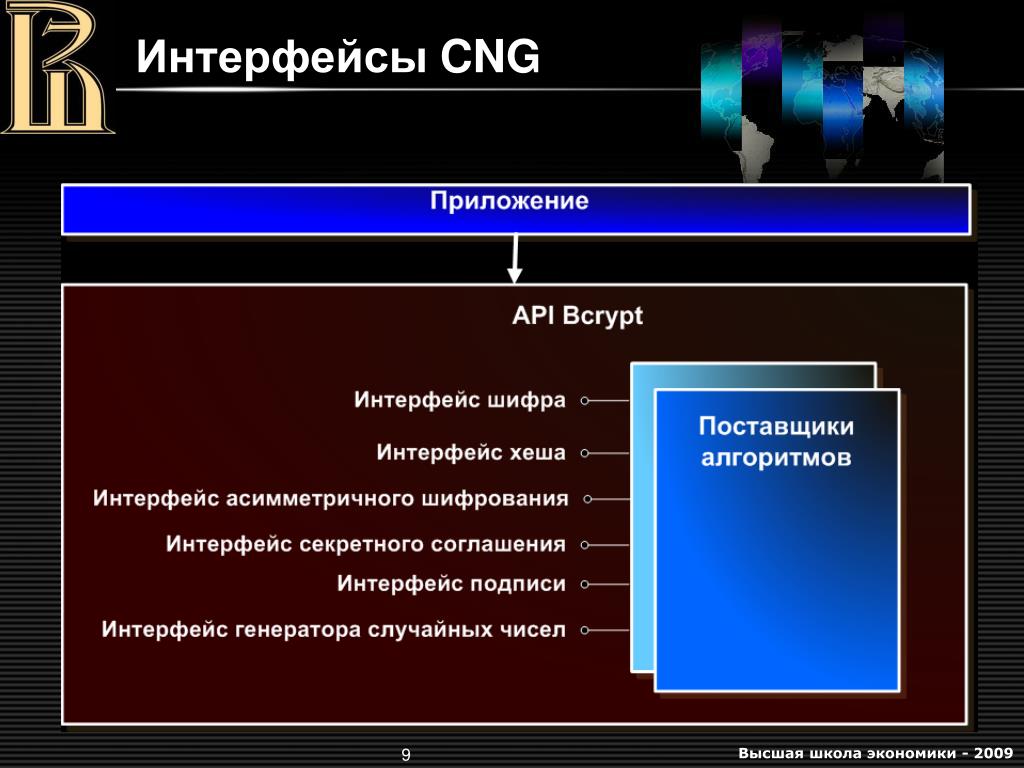 Интерфейсы CNG

Приложение

API Bcrypt

Интерфейс шифра

Интерфейс хеша

Интерфейс асимметричного шифрования

Интерфейс секретного соглашения

Интерфейс подписи

Интерфейс генератора случайных чисел

Поставщики алгоритмов

9

Высшая школа экономики - 2009